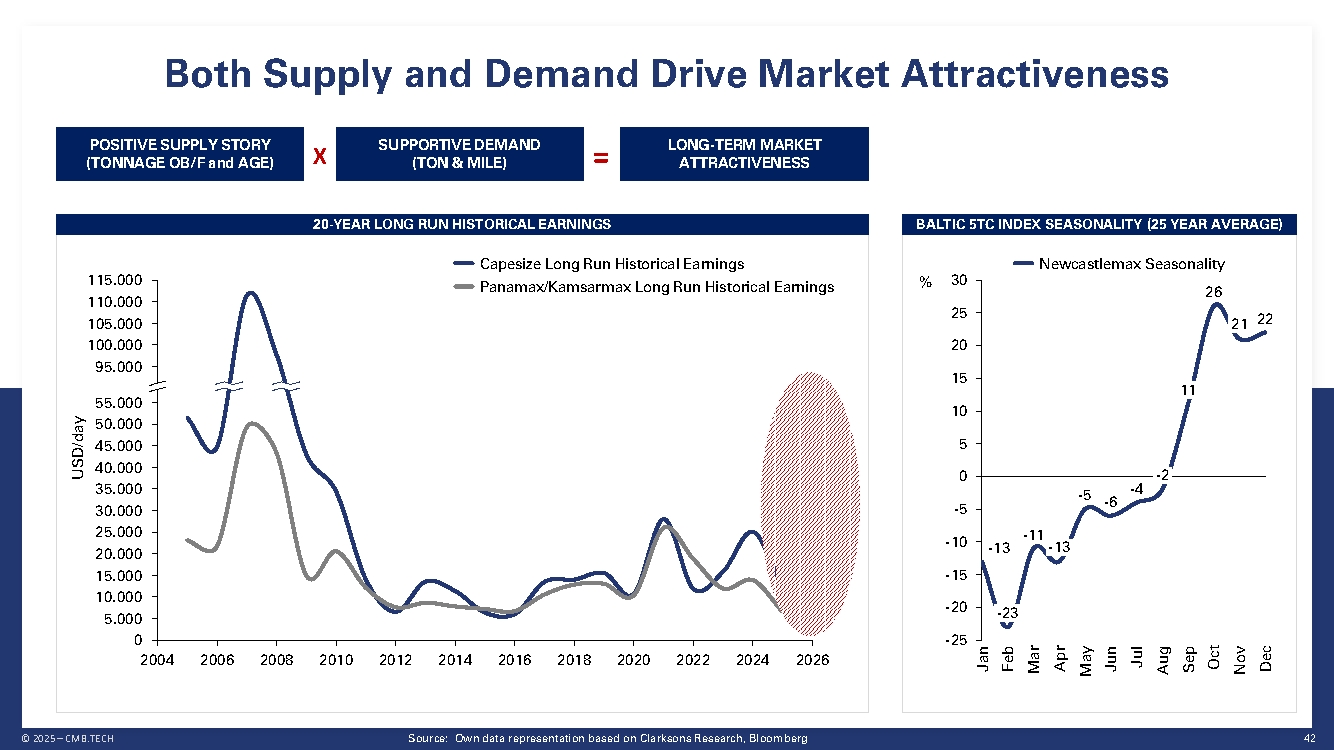 Both Supply and Demand Drive Market Attractiveness

POSITIVE SUPPLY STORY (TONNAGE OB/F and AGE) X SUPPORTIVE DEMAND (TON & MILE) = LONG-TERM MARKET ATTRACTIVENESS

20-YEAR LONG RUN HISTORICAL EARNINGS

Capesize Long Run Historical Earnings
Panamax/Kamsarmax Long Run Historical Earnings

USD/day

115.000
110.000
105.000
100.000
95.000
55.000
50.000
45.000
40.000
35.000
30.000
25.000
20.000
15.000
10.000
5.000
0

2004 2006 2008 2010 2012 2014 2016 2018 2020 2022 2024 2026

BALTIC 5TC INDEX SEASONALITY (25 YEAR AVERAGE)

Newcastlemax Seasonality

%
30
25
20
15
10
5
0
-5
-10
-15
-20
-25

-13 -23 -11 -13 -5 -6 -4 -2 11 26 21 22

Jan Feb Mar Apr May Jun Jul Aug Sep Oct Nov Dec

© 2025 – CMB.TECH Source: Own data representation based on Clarksons Research, Bloomberg 42